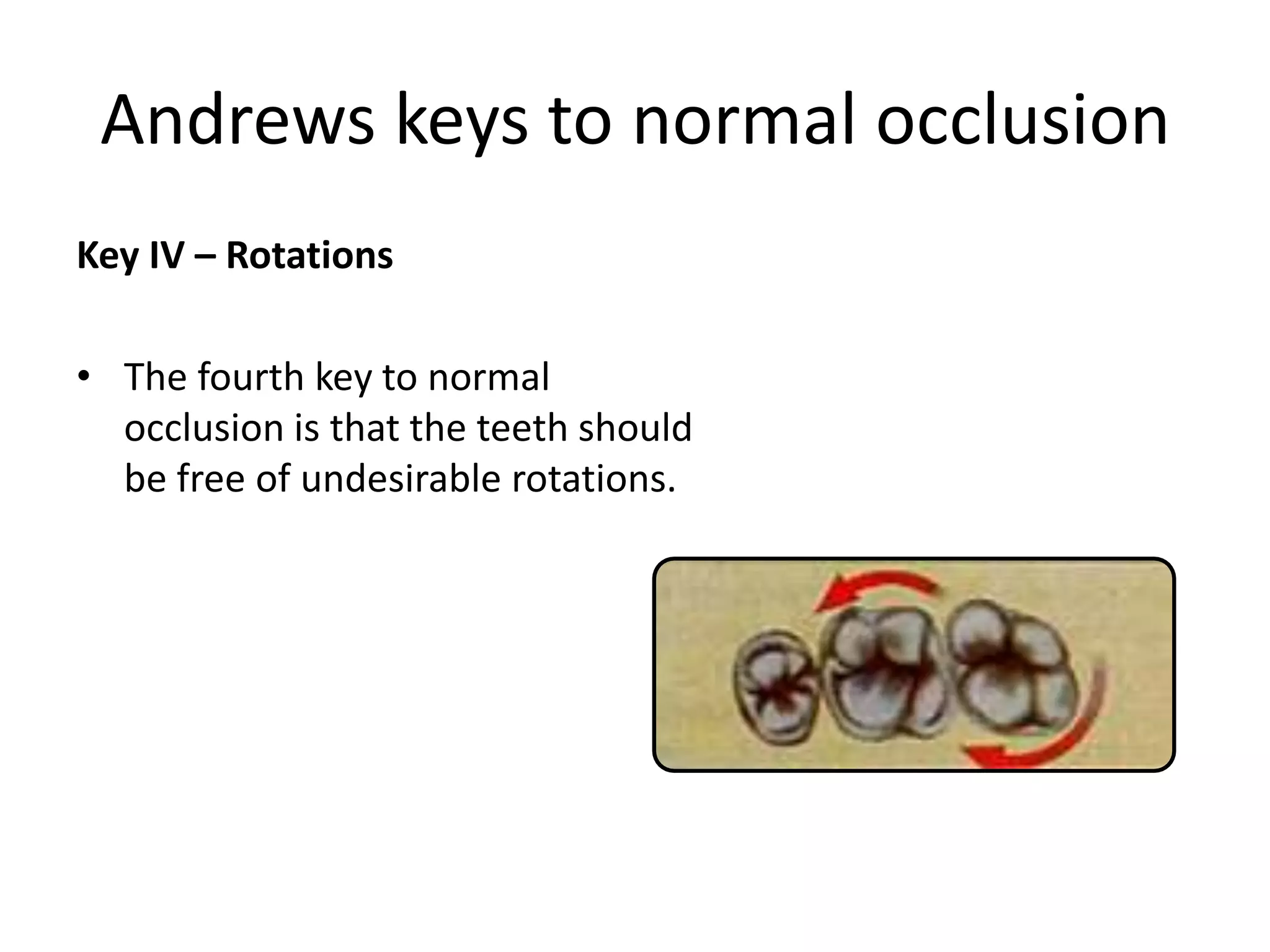 Andrews keys to normal occlusion

Key IV – Rotations

• The fourth key to normal occlusion is that the teeth should be free of undesirable rotations.